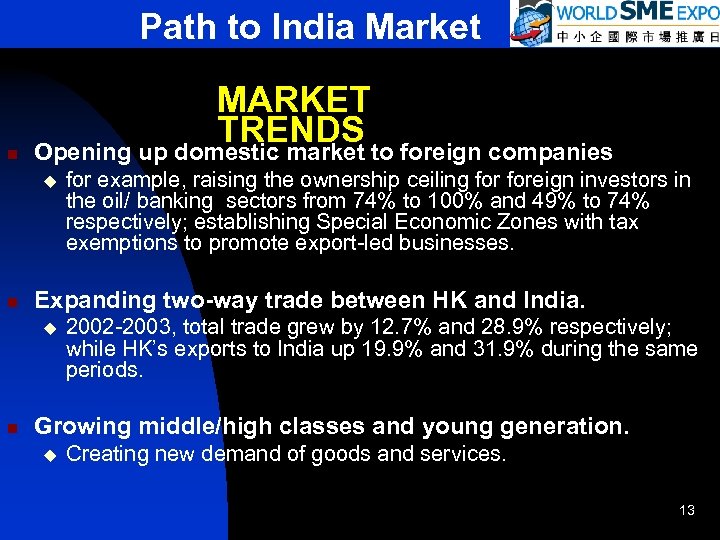 Path to India Market

WORLD SME EXPO
中小企國際市場推廣日

MARKET TRENDS

Opening up domestic market to foreign companies

for example, raising the ownership ceiling for foreign investors in the oil/ banking sectors from 74% to 100% and 49% to 74% respectively; establishing Special Economic Zones with tax exemptions to promote export-led businesses.

Expanding two-way trade between HK and India.

2002-2003, total trade grew by 12.7% and 28.9% respectively; while HK's exports to India up 19.9% and 31.9% during the same periods.

Growing middle/high classes and young generation.

Creating new demand of goods and services.

13